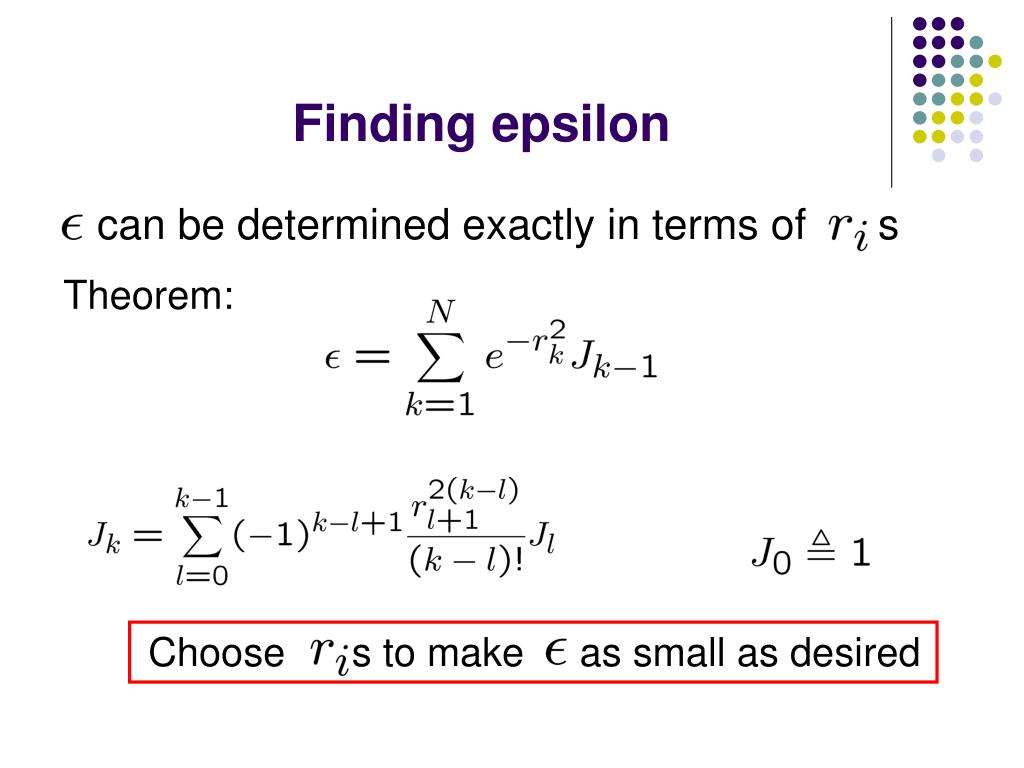 Finding epsilon

$\epsilon$ can be determined exactly in terms of $r_i$ s

Theorem:

$\epsilon = \sum_{k=1}^{N} e^{-r_k^2} J_{k-1}$

$J_k = \sum_{l=0}^{k-1} (-1)^{k-l+1} \frac{r_{l+1}^{2(k-l)}}{(k-l)!} J_l$

$J_0 \triangleq 1$

Choose $r_i$s to make $\epsilon$ as small as desired